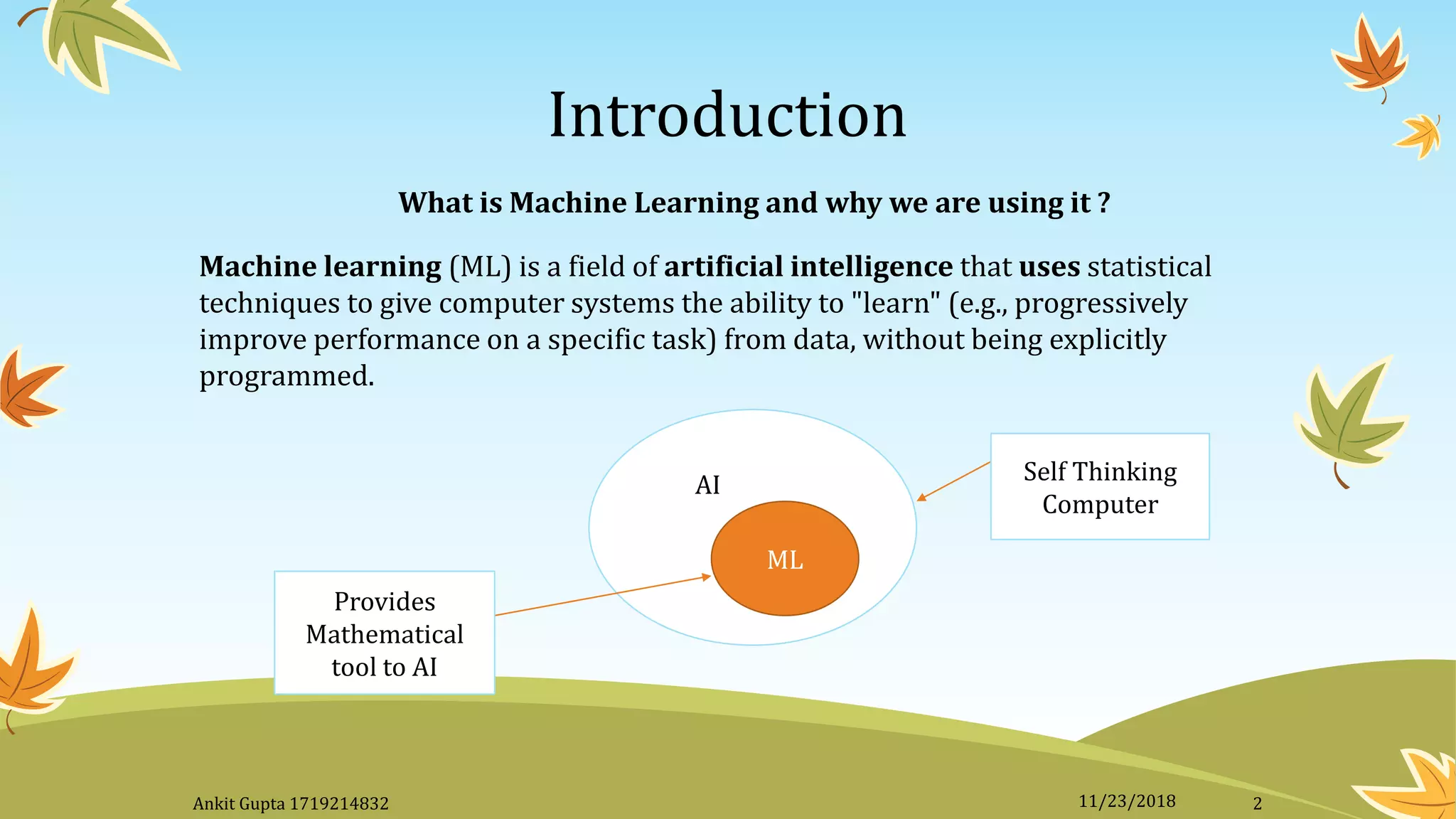 Introduction

What is Machine Learning and why we are using it ?

Machine learning (ML) is a field of artificial intelligence that uses statistical techniques to give computer systems the ability to "learn" (e.g., progressively improve performance on a specific task) from data, without being explicitly programmed.

AI

ML

Self Thinking Computer

Provides Mathematical tool to AI

Ankit Gupta 1719214832

11/23/2018

2